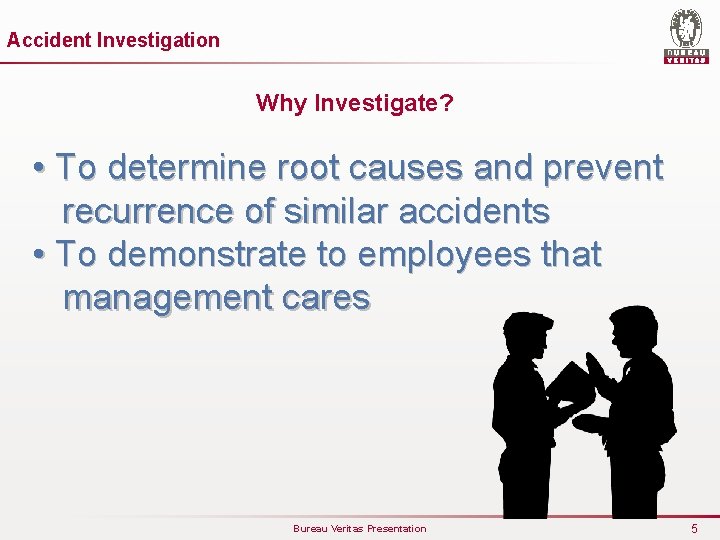 Accident Investigation

BUREAU VERITAS

Why Investigate?

• To determine root causes and prevent recurrence of similar accidents
• To demonstrate to employees that management cares

Bureau Veritas Presentation

5